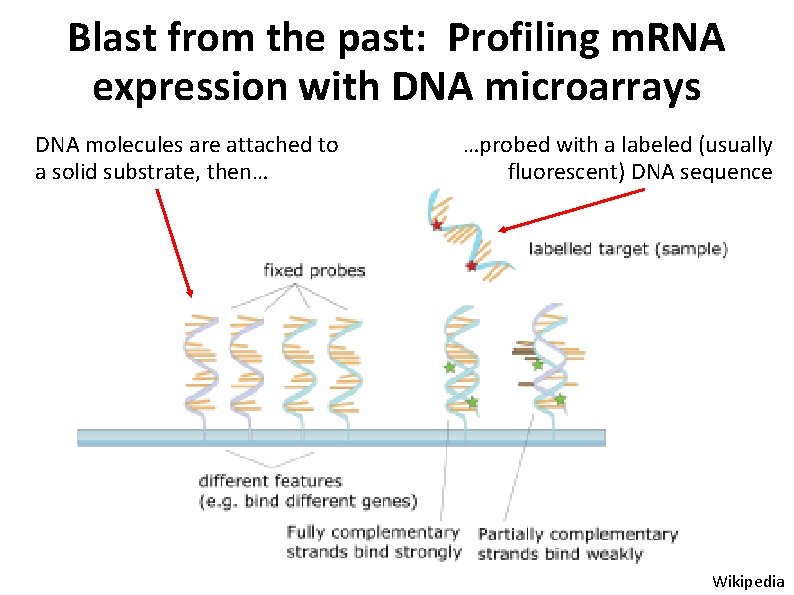 Blast from the past: Profiling mRNA expression with DNA microarrays

DNA molecules are attached to a solid substrate, then…

…probed with a labeled (usually fluorescent) DNA sequence

labelled target (sample)

fixed probes

different features
(e.g. bind different genes)

Fully complementary strands bind strongly

Partially complementary strands bind weakly

Wikipedia